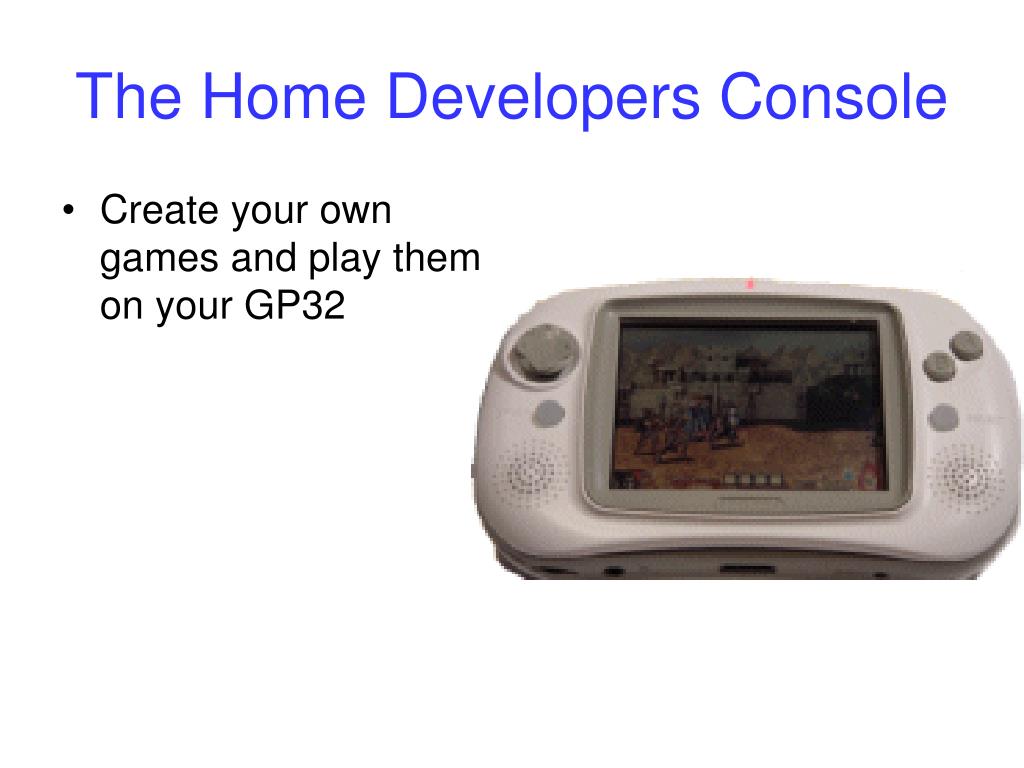 The Home Developers Console

• Create your own games and play them on your GP32